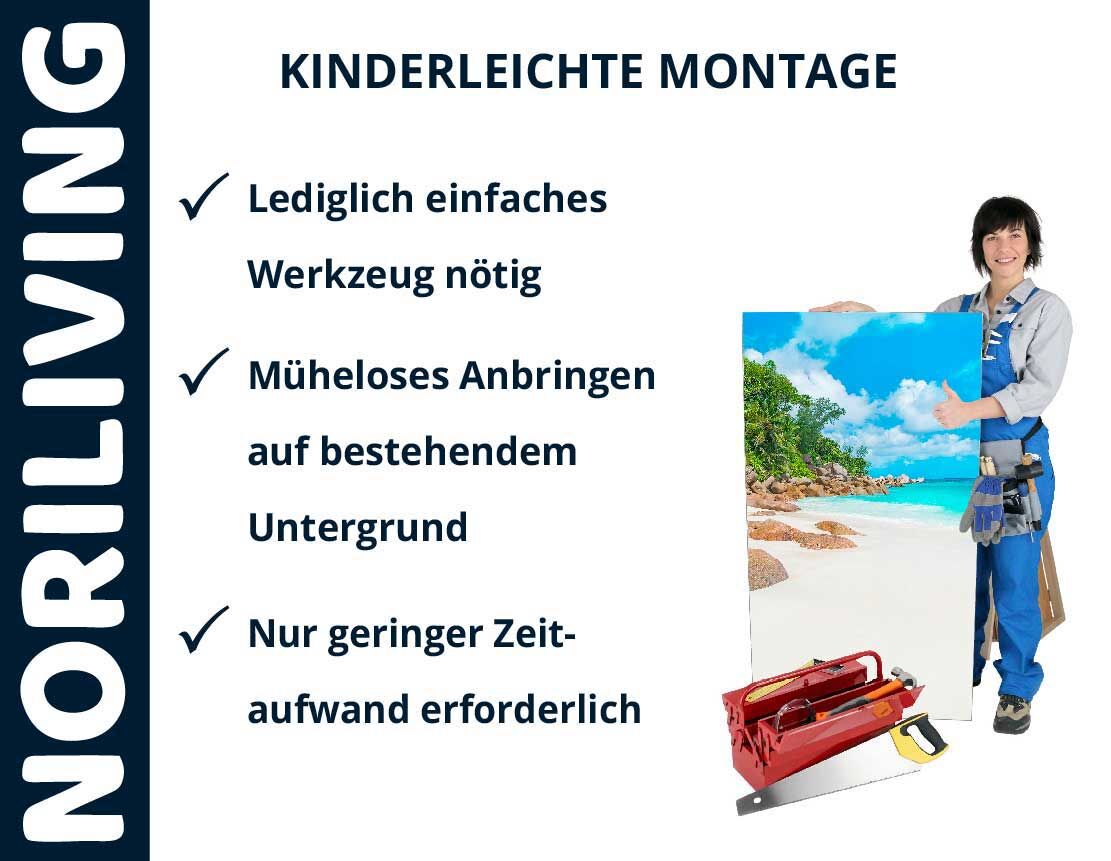 NORILIVING

KINDERLEICHTE MONTAGE

✓ Lediglich einfaches Werkzeug nötig

✓ Müheloses Anbringen auf bestehendem Untergrund

✓ Nur geringer Zeitaufwand erforderlich